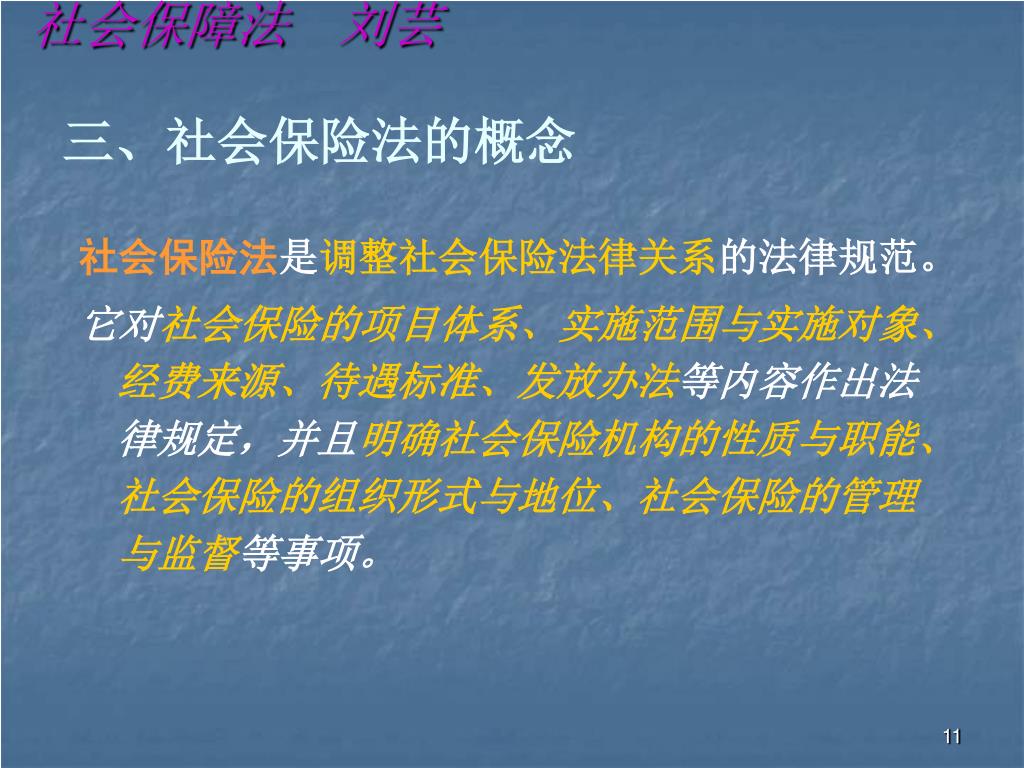 社会保障法　刘芸

三、社会保险法的概念

社会保险法是调整社会保险法律关系的法律规范。

它对社会保险的项目体系、实施范围与实施对象、经费来源、待遇标准、发放办法等内容作出法律规定，并且明确社会保险机构的性质与职能、社会保险的组织形式与地位、社会保险的管理与监督等事项。

11